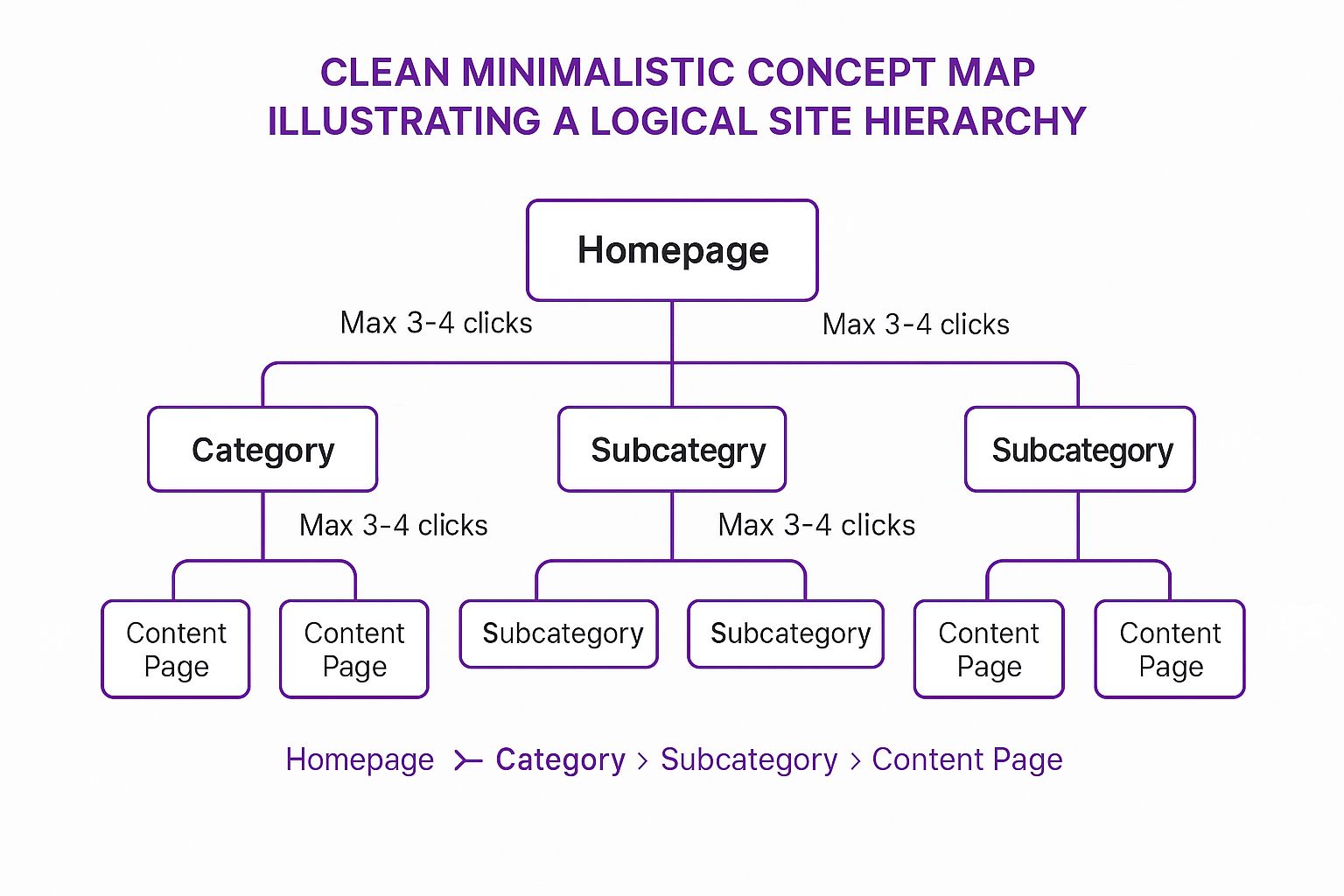 CLEAN MINIMALISTIC CONCEPT MAP ILLUSTRATING A LOGICAL SITE HIERARCHY

Homepage

Max 3-4 clicks

Max 3-4 clicks

Category

Subcategry

Subcategory

Max 3-4 clicks

Max 3-4 clicks

Content Page

Content Page

Subcategory

Subcategory

Content Page

Content Page

Homepage ≻ Category › Subcategory › Content Page